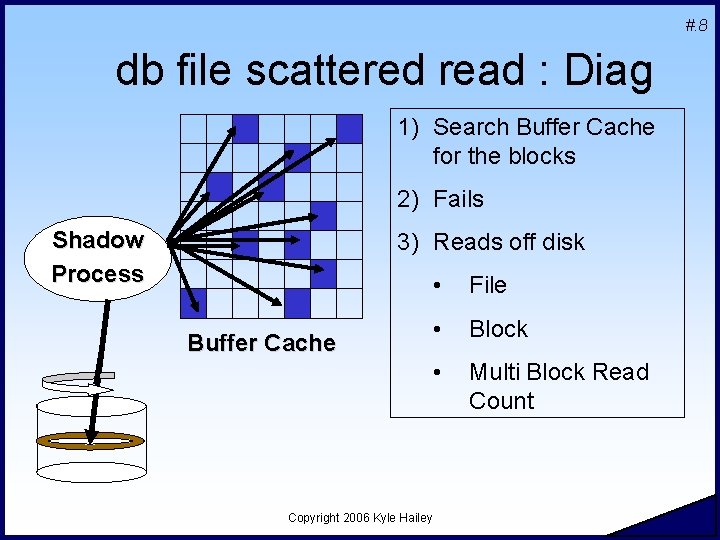 #.8

db file scattered read : Diag

Shadow Process

Buffer Cache

1) Search Buffer Cache for the blocks

2) Fails

3) Reads off disk

• File

• Block

• Multi Block Read Count

Copyright 2006 Kyle Hailey